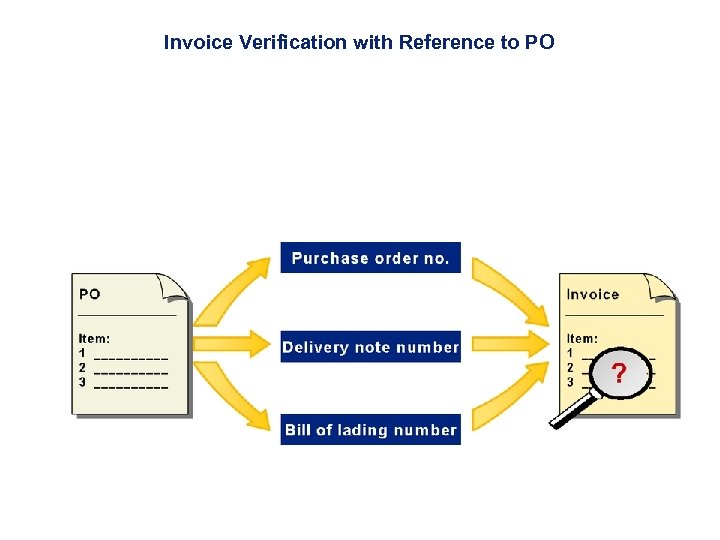 Invoice Verification with Reference to PO

PO

Item:
1 __________
2 __________
3 __________

Purchase order no.

Delivery note number

Bill of lading number

Invoice

Item:
1
2
3

?